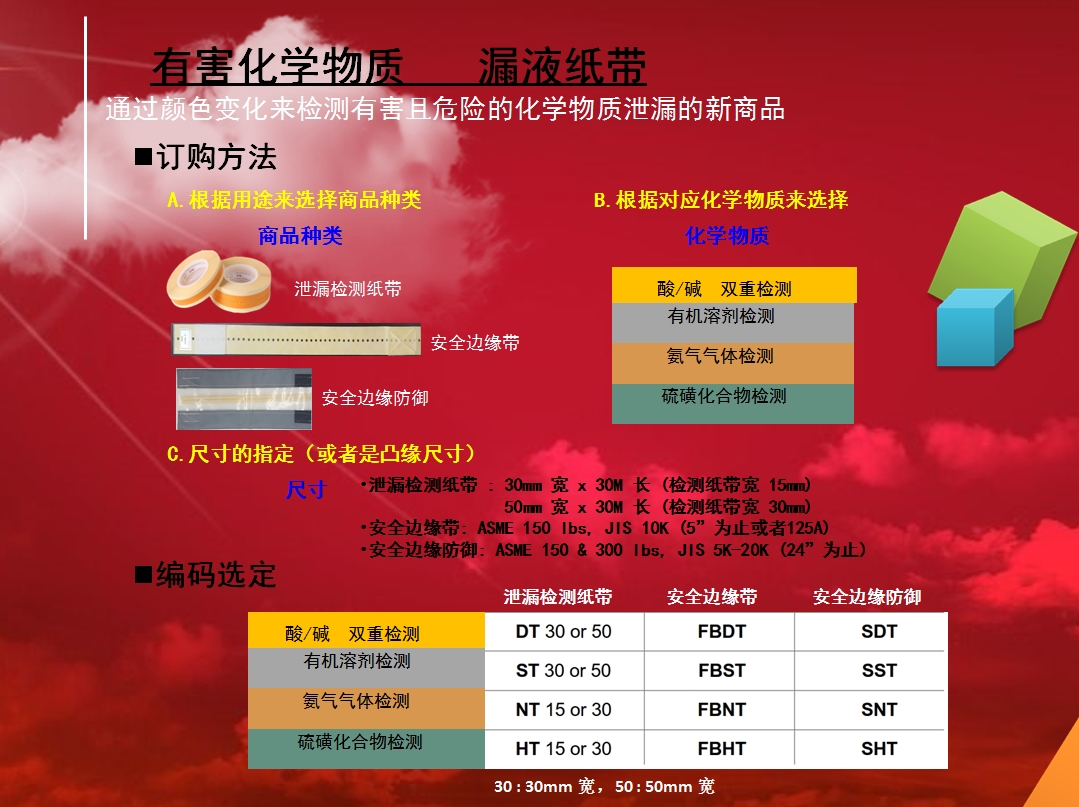 有害化学物质　　漏液纸带

通过颜色变化来检测有害且危险的化学物质泄漏的新商品

■订购方法

A.根据用途来选择商品种类

商品种类

泄漏检测纸带

安全边缘带

安全边缘防御

B.根据对应化学物质来选择

化学物质

酸/碱　双重检测
有机溶剂检测
氨气气体检测
硫磺化合物检测

C.尺寸的指定（或者是凸缘尺寸）

尺寸

•泄漏检测纸带 : 30mm 宽 x 30M 长（检测纸带宽 15mm）
50mm 宽 x 30M 长（检测纸带宽 30mm）
•安全边缘带: ASME 150 lbs, JIS 10K（5”为止或者125A）
•安全边缘防御: ASME 150 & 300 lbs, JIS 5K-20K（24”为止）

■编码选定

| | 泄漏检测纸带 | 安全边缘带 | 安全边缘防御 |
|---|---|---|---|
| 酸/碱　双重检测 | DT 30 or 50 | FBDT | SDT |
| 有机溶剂检测 | ST 30 or 50 | FBST | SST |
| 氨气气体检测 | NT 15 or 30 | FBNT | SNT |
| 硫磺化合物检测 | HT 15 or 30 | FBHT | SHT |

30 : 30mm 宽， 50 : 50mm 宽